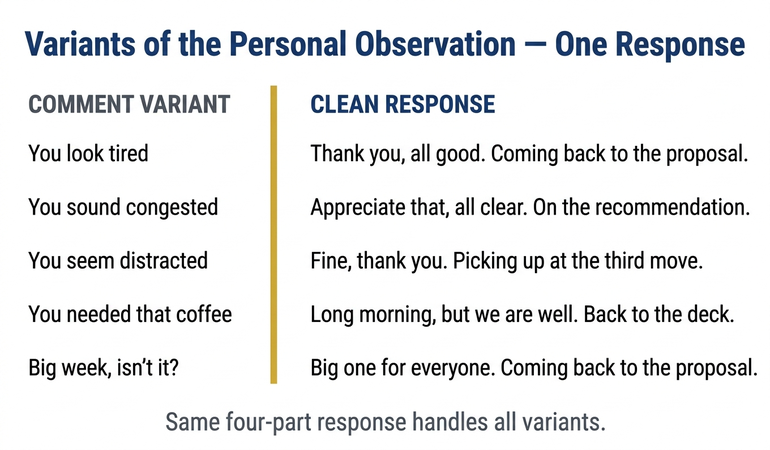 Variants of the Personal Observation — One Response

| COMMENT VARIANT | CLEAN RESPONSE |
|---|---|
| You look tired | Thank you, all good. Coming back to the proposal. |
| You sound congested | Appreciate that, all clear. On the recommendation. |
| You seem distracted | Fine, thank you. Picking up at the third move. |
| You needed that coffee | Long morning, but we are well. Back to the deck. |
| Big week, isn't it? | Big one for everyone. Coming back to the proposal. |

Same four-part response handles all variants.